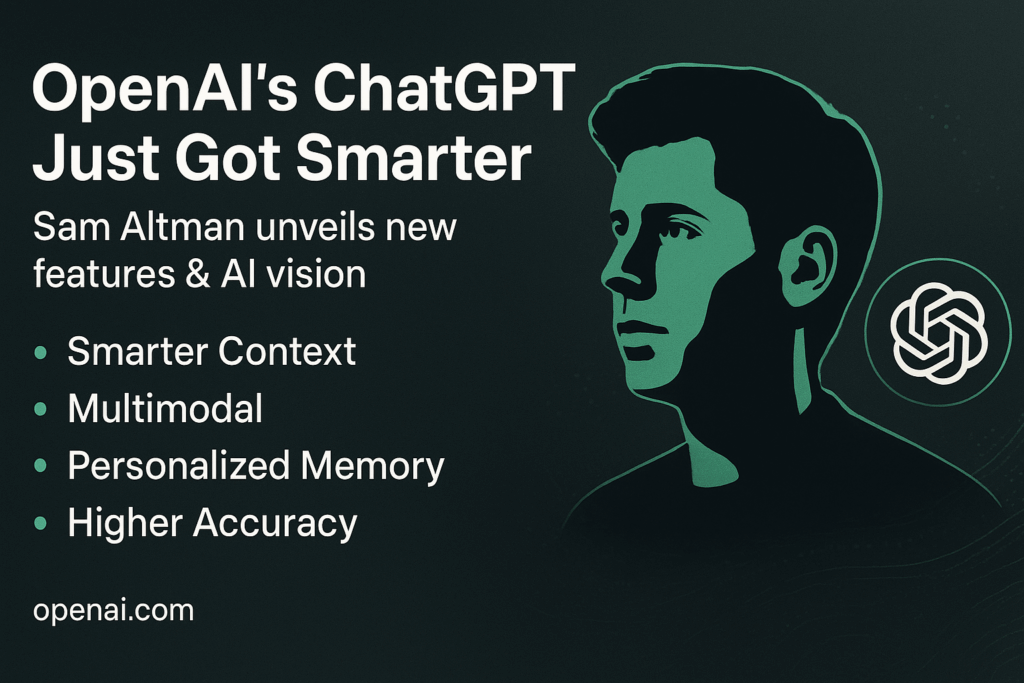 OpenAI's ChatGPT Just Got Smarter

Sam Altman unveils new features & AI vision

• Smarter Context
• Multimodal
• Personalized Memory
• Higher Accuracy

openai.com